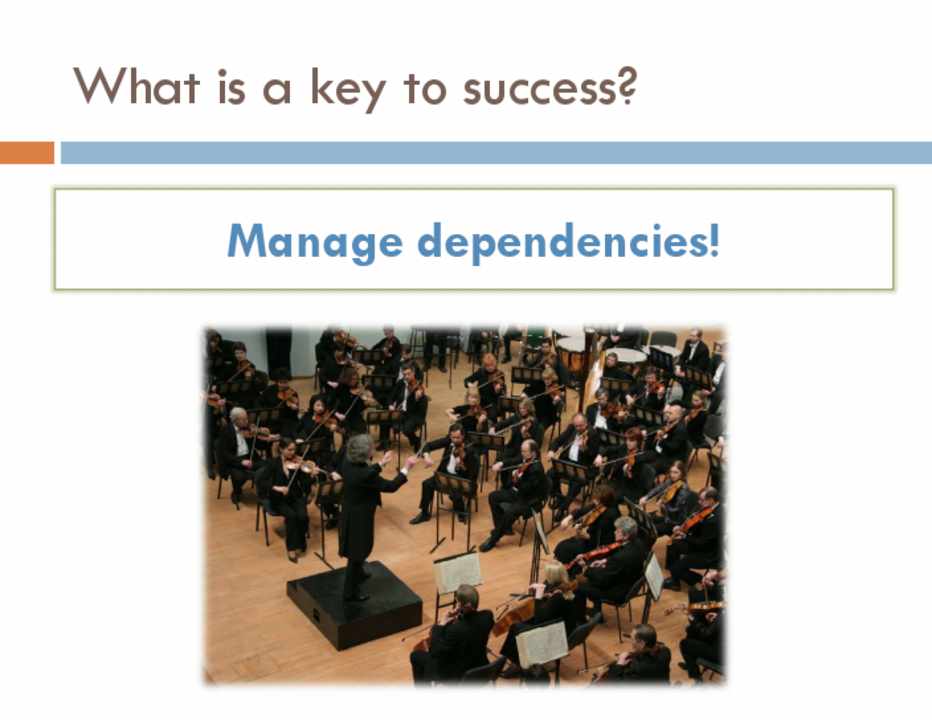 What is a key to success?

Manage dependencies!